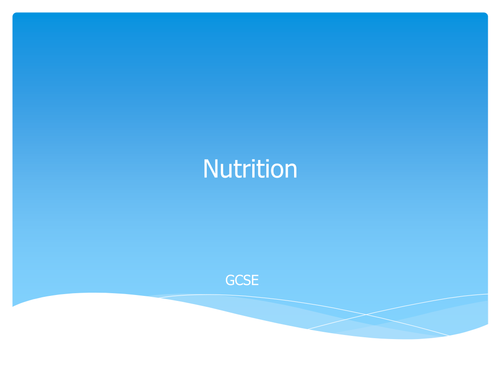 Nutrition

GCSE